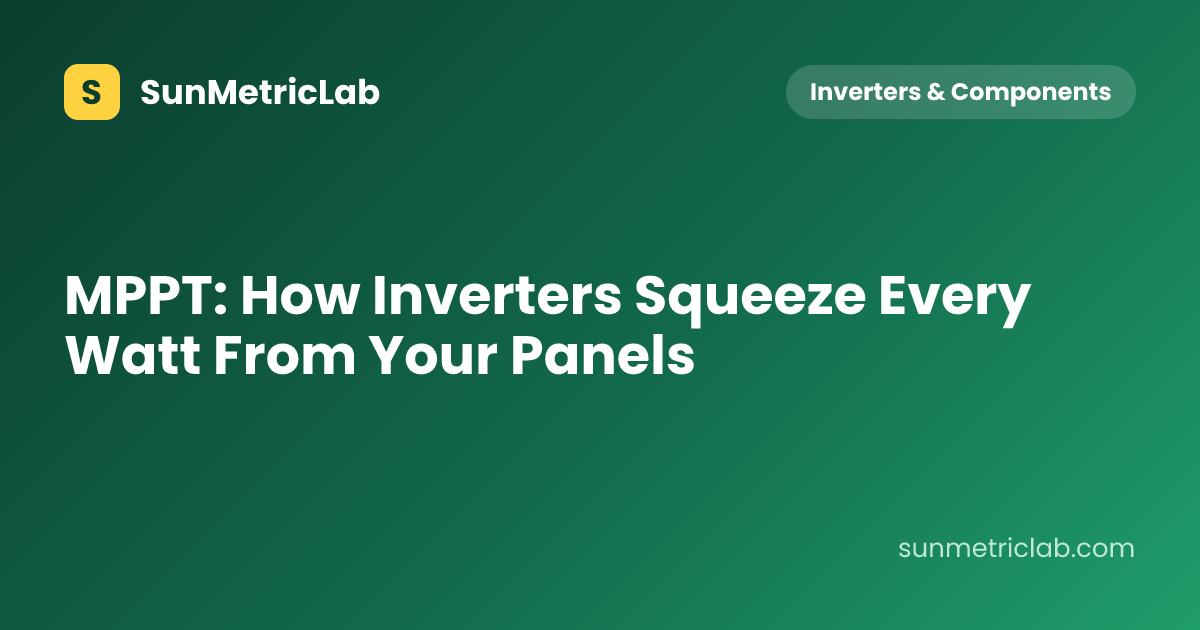 S SunMetricLab

Inverters & Components

MPPT: How Inverters Squeeze Every Watt From Your Panels

sunmetriclab.com